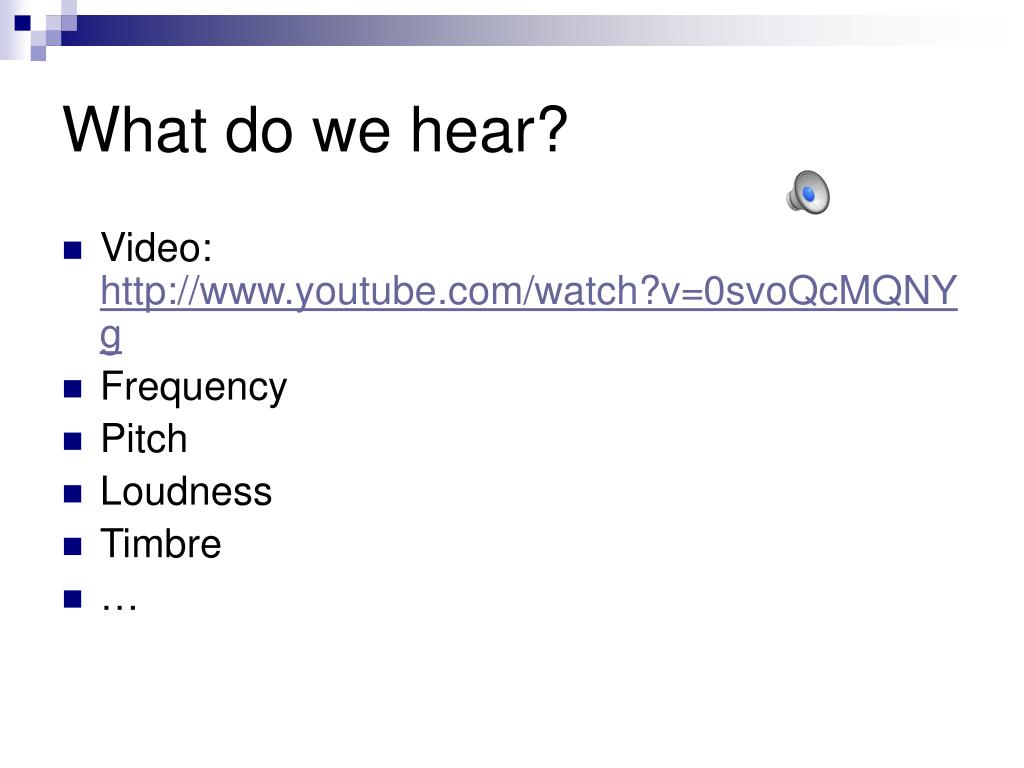 What do we hear?

- Video: http://www.youtube.com/watch?v=0svoQcMQNYg
- Frequency
- Pitch
- Loudness
- Timbre
- …